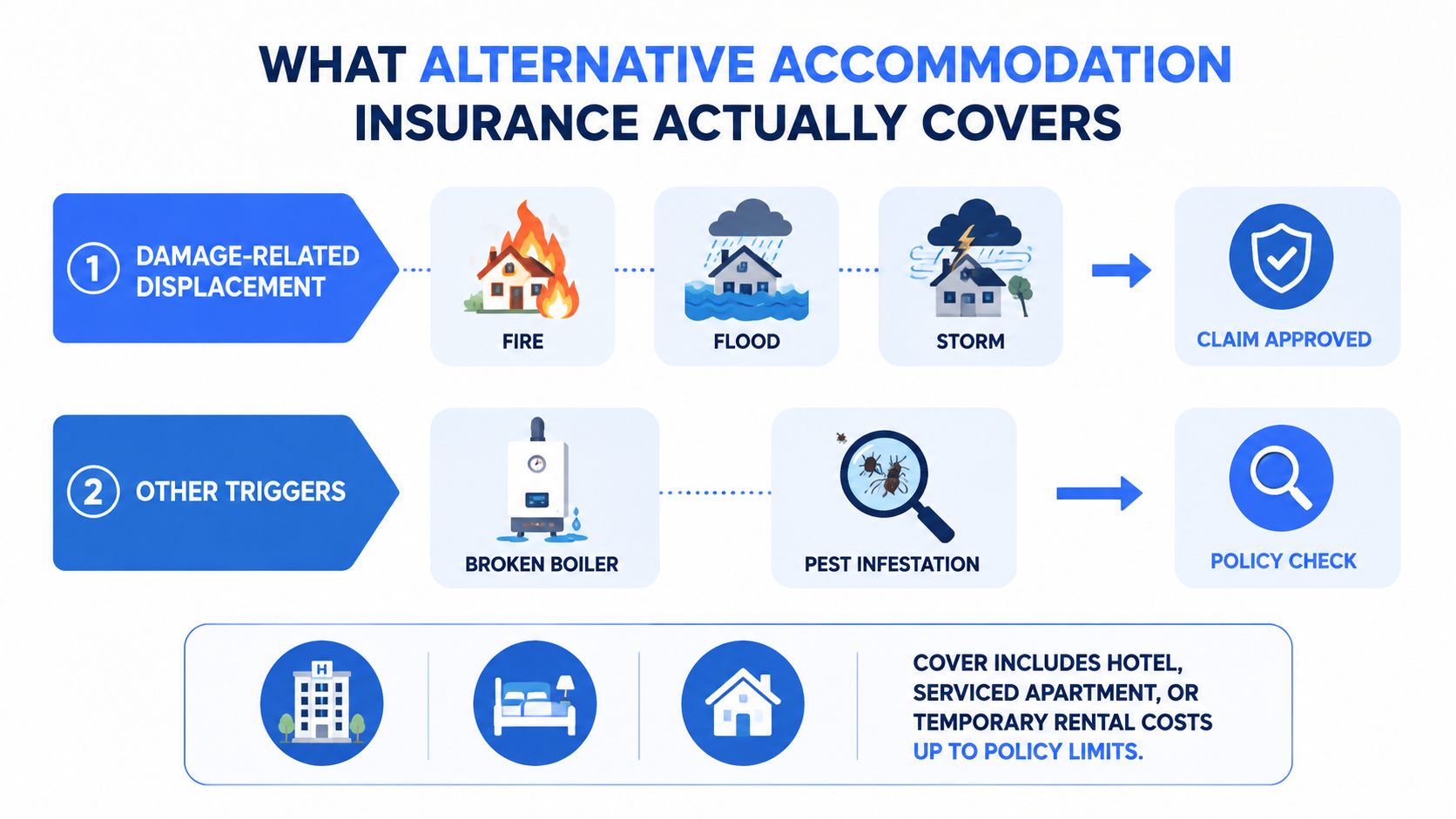 WHAT ALTERNATIVE ACCOMMODATION INSURANCE ACTUALLY COVERS

1 DAMAGE-RELATED DISPLACEMENT

FIRE

FLOOD

STORM

CLAIM APPROVED

2 OTHER TRIGGERS

BROKEN BOILER

PEST INFESTATION

POLICY CHECK

H

COVER INCLUDES HOTEL, SERVICED APARTMENT, OR TEMPORARY RENTAL COSTS UP TO POLICY LIMITS.